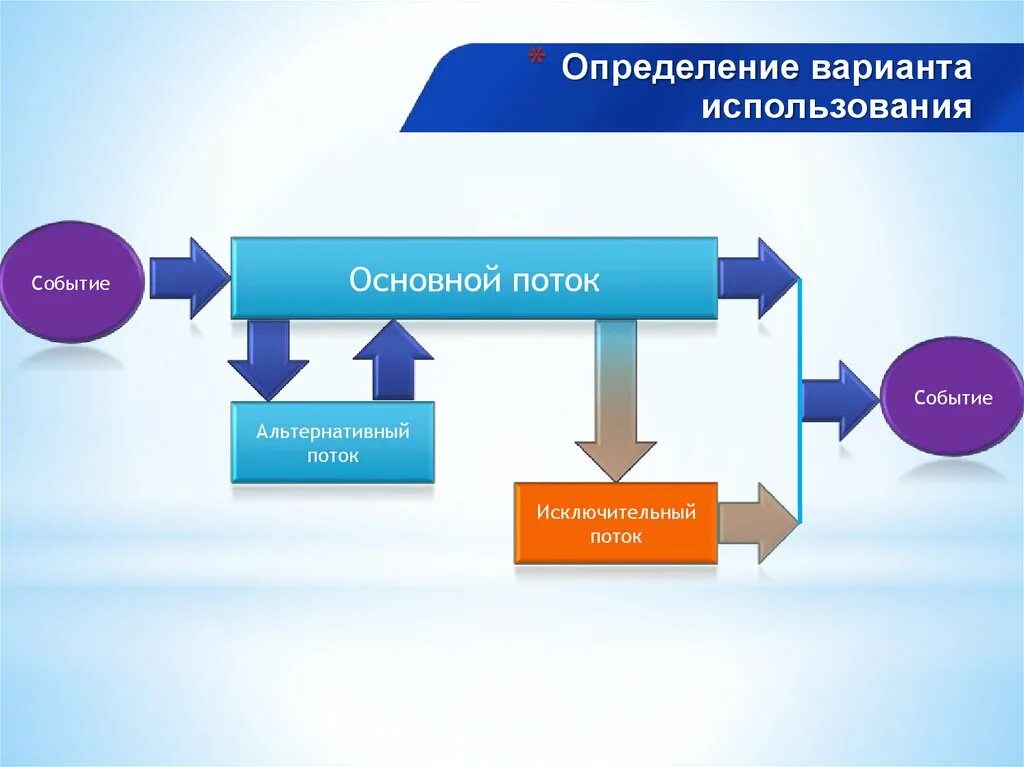 * Определение варианта использования

Событие

Основной поток

Альтернативный поток

Исключительный поток

Событие